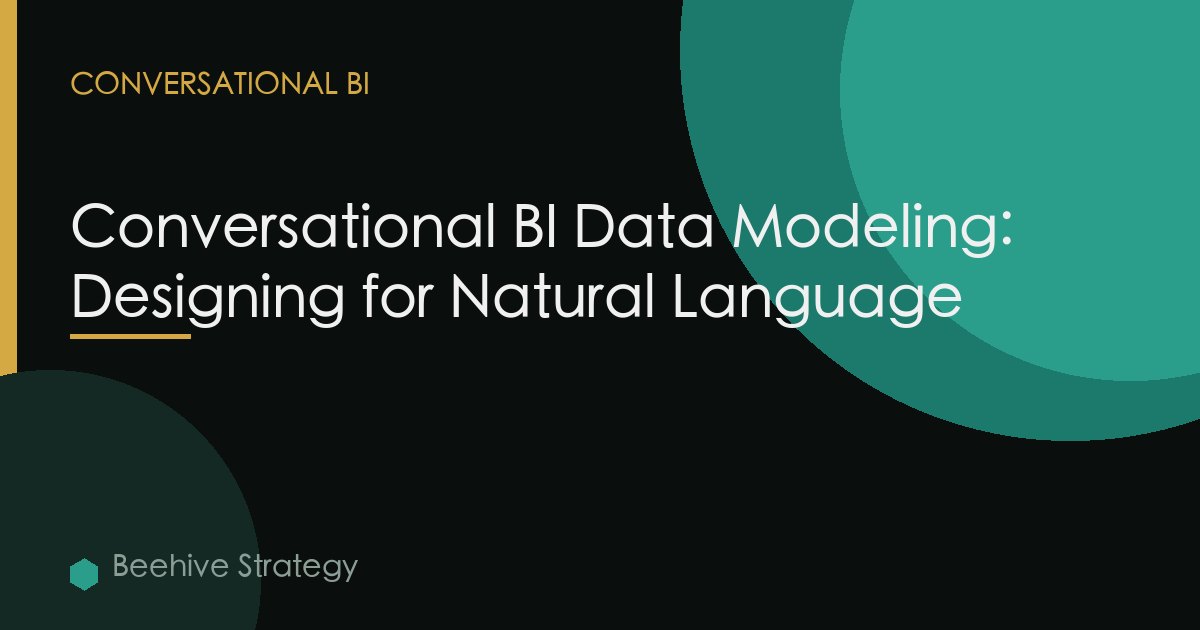 CONVERSATIONAL BI

Conversational BI Data Modeling: Designing for Natural Language

Beehive Strategy